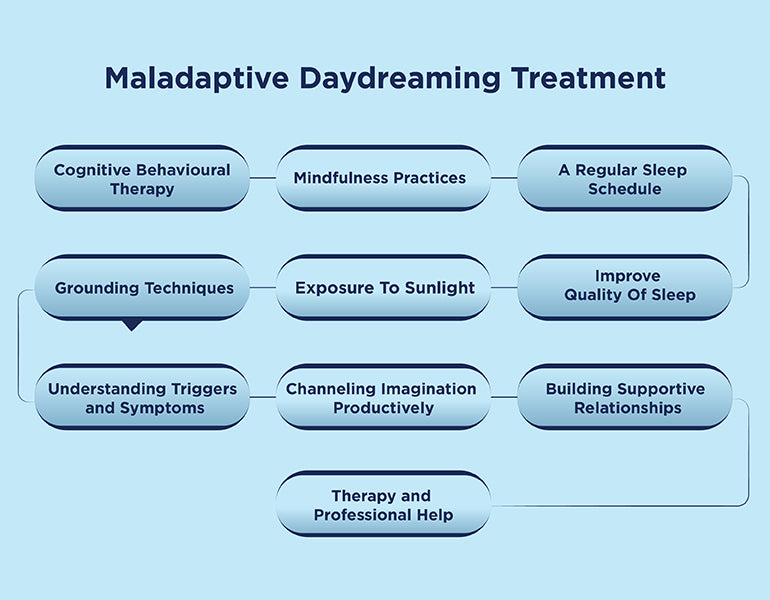 Maladaptive Daydreaming Treatment

Cognitive Behavioural Therapy

Mindfulness Practices

A Regular Sleep Schedule

Improve Quality Of Sleep

Exposure To Sunlight

Grounding Techniques

Understanding Triggers and Symptoms

Channeling Imagination Productively

Building Supportive Relationships

Therapy and Professional Help